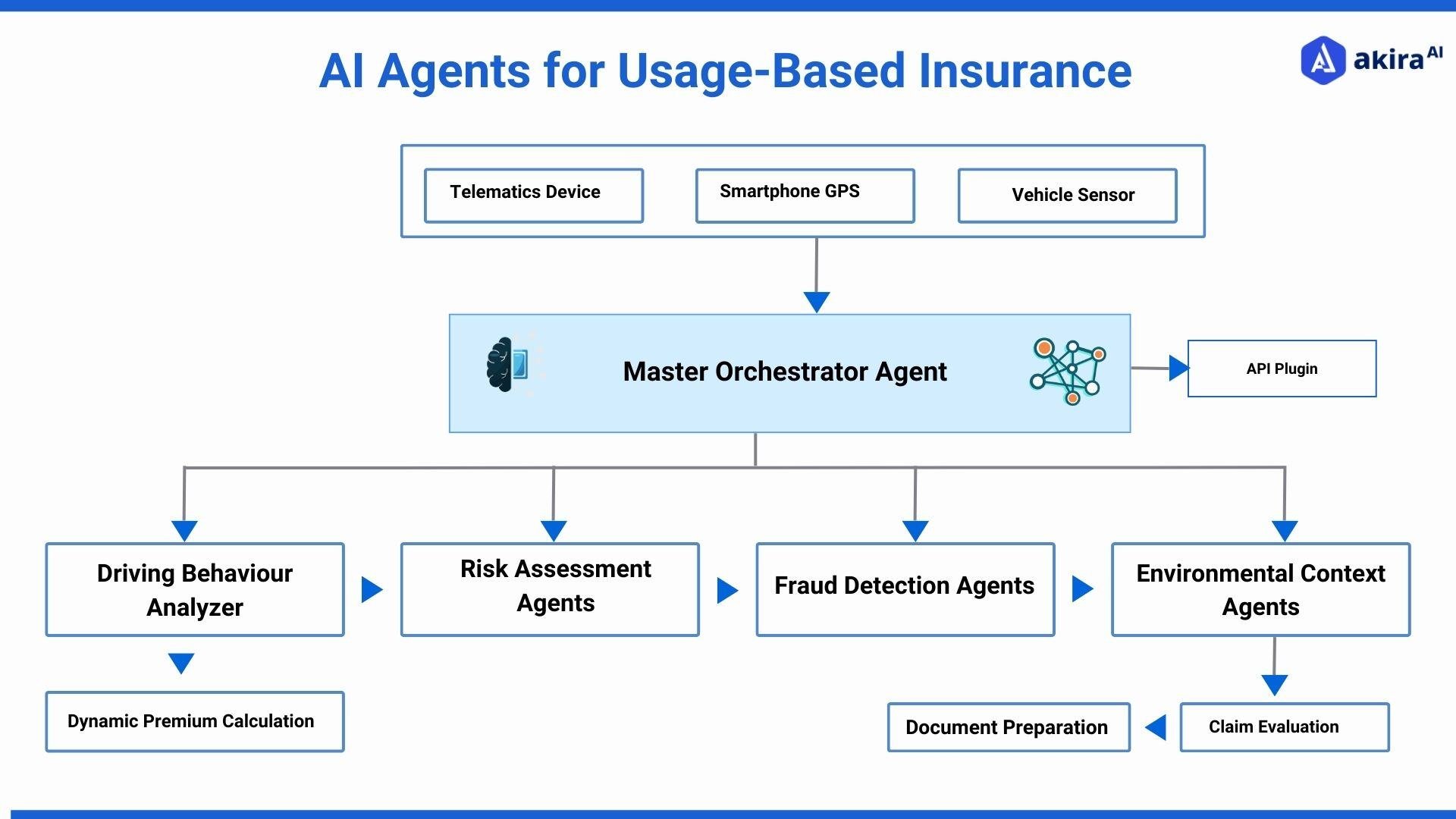 AI Agents for Usage-Based Insurance

akira AI

Telematics Device

Smartphone GPS

Vehicle Sensor

Master Orchestrator Agent

API Plugin

Driving Behaviour Analyzer

Risk Assessment Agents

Fraud Detection Agents

Environmental Context Agents

Dynamic Premium Calculation

Document Preparation

Claim Evaluation